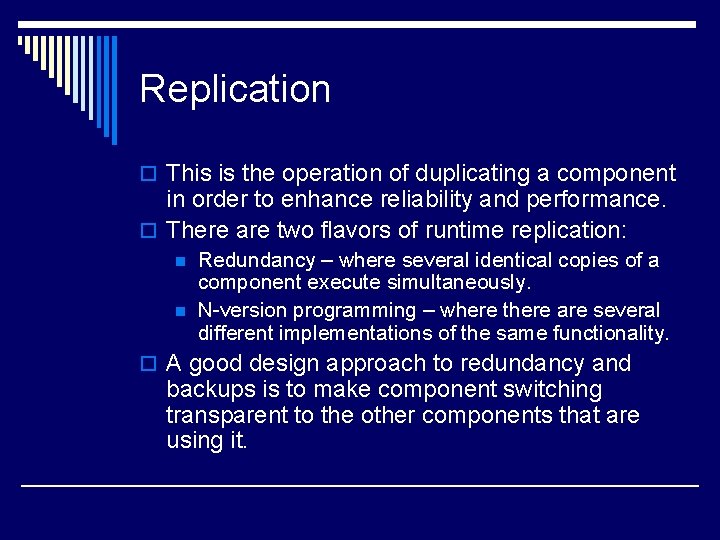 Replication

This is the operation of duplicating a component in order to enhance reliability and performance.

There are two flavors of runtime replication:

Redundancy – where several identical copies of a component execute simultaneously.

N-version programming – where there are several different implementations of the same functionality.

A good design approach to redundancy and backups is to make component switching transparent to the other components that are using it.